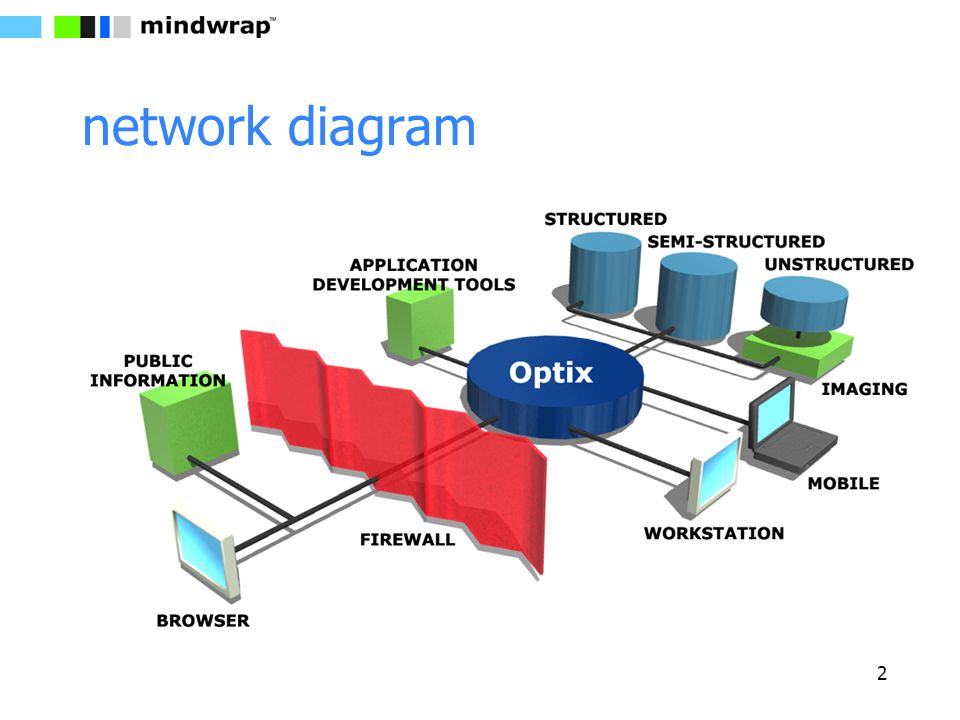 mindwrap™

network diagram

STRUCTURED

SEMI-STRUCTURED

UNSTRUCTURED

APPLICATION DEVELOPMENT TOOLS

PUBLIC INFORMATION

Optix

IMAGING

MOBILE

WORKSTATION

FIREWALL

BROWSER

2